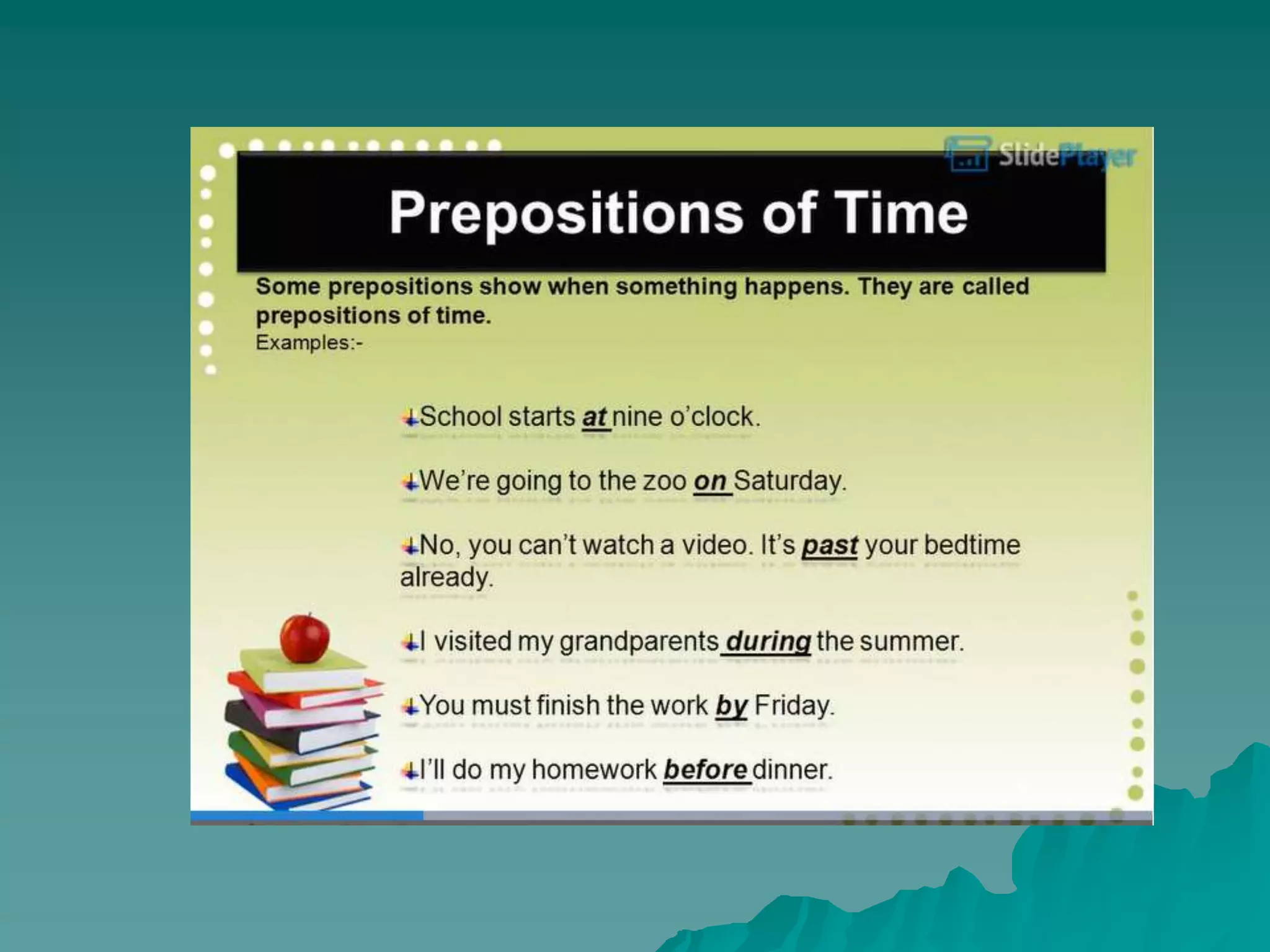 SlidePlayer

Prepositions of Time

Some prepositions show when something happens. They are called prepositions of time.
Examples:-

School starts at nine o'clock.

We're going to the zoo on Saturday.

No, you can't watch a video. It's past your bedtime already.

I visited my grandparents during the summer.

You must finish the work by Friday.

I'll do my homework before dinner.